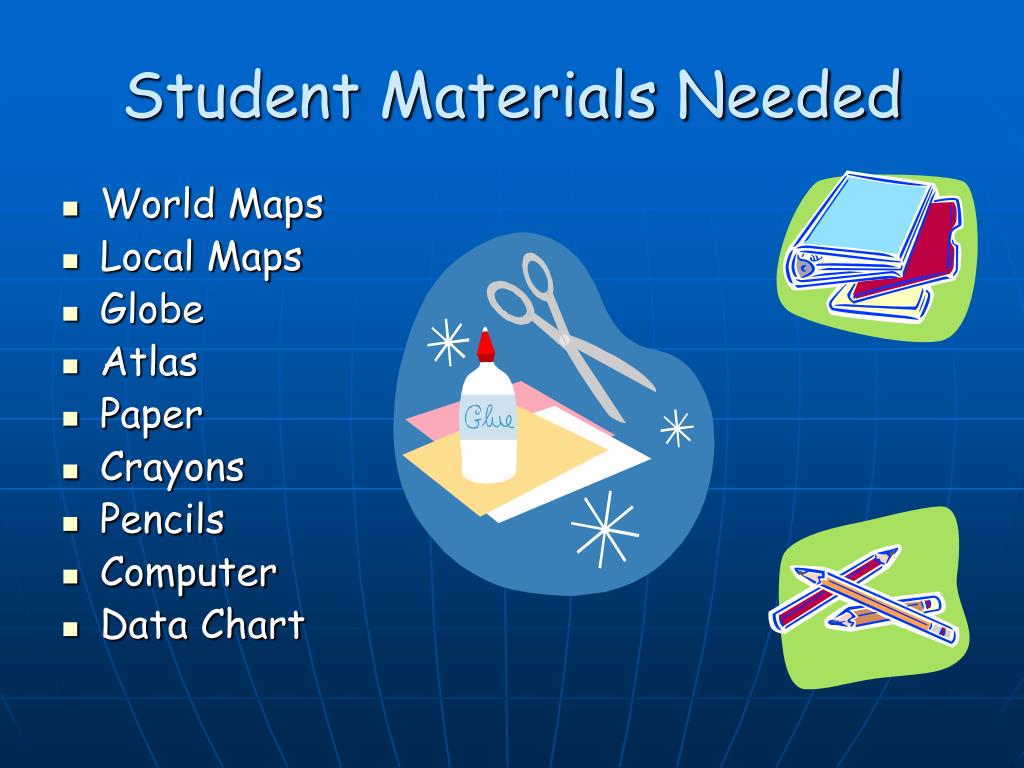 Student Materials Needed

- World Maps
- Local Maps
- Globe
- Atlas
- Paper
- Crayons
- Pencils
- Computer
- Data Chart

Glue